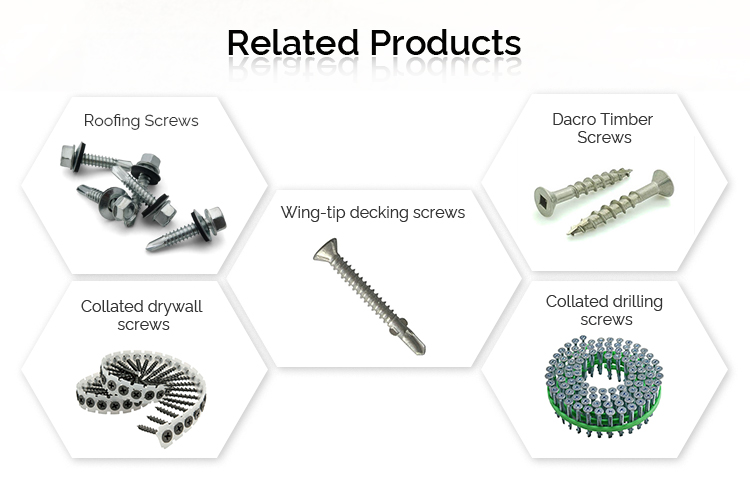 Related Products

Roofing Screws

Collated drywall screws

Wing-tip decking screws

Dacro Timber Screws

Collated drilling screws